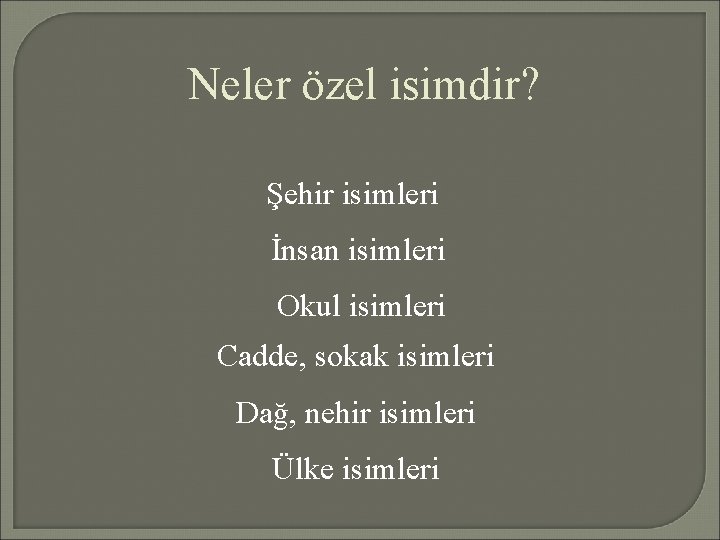 Neler özel isimdir?

Şehir isimleri

İnsan isimleri

Okul isimleri

Cadde, sokak isimleri

Dağ, nehir isimleri

Ülke isimleri